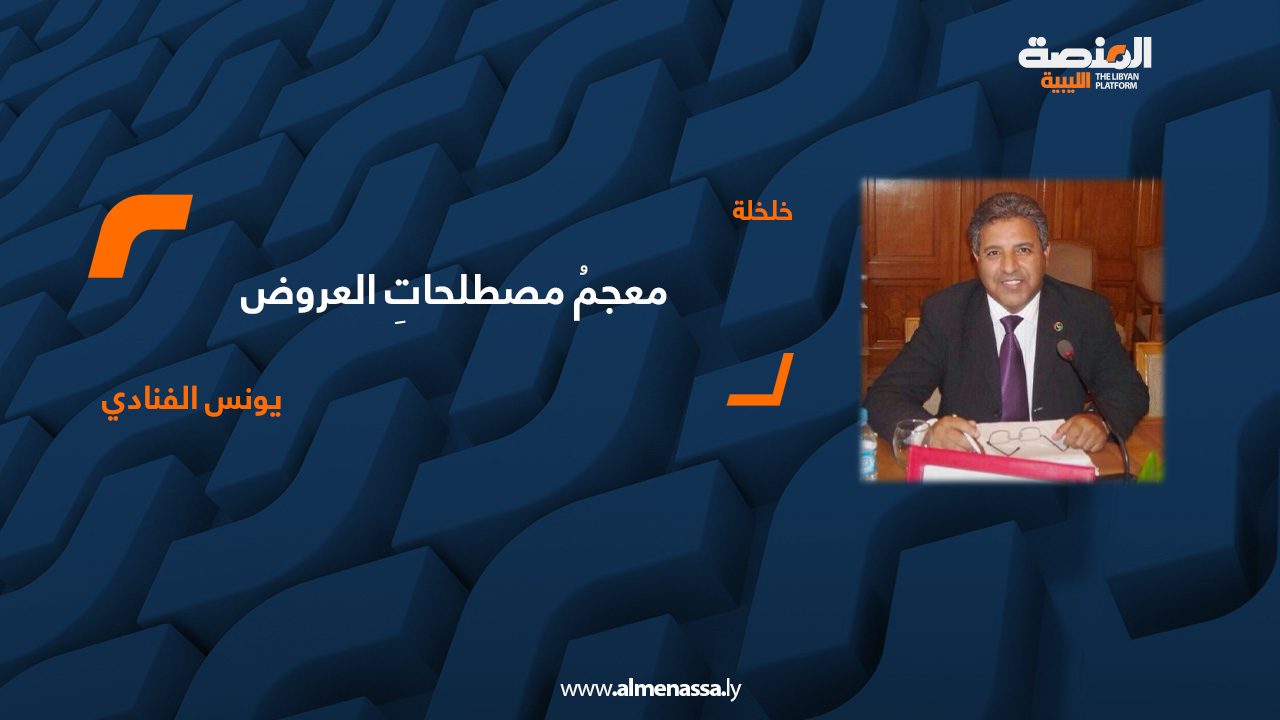 المنصة الليبية
THE LIBYAN PLATFORM

خلخلة

معجمُ مصطلحاتِ العروض

يونس الفنادي

www.almenassa.ly